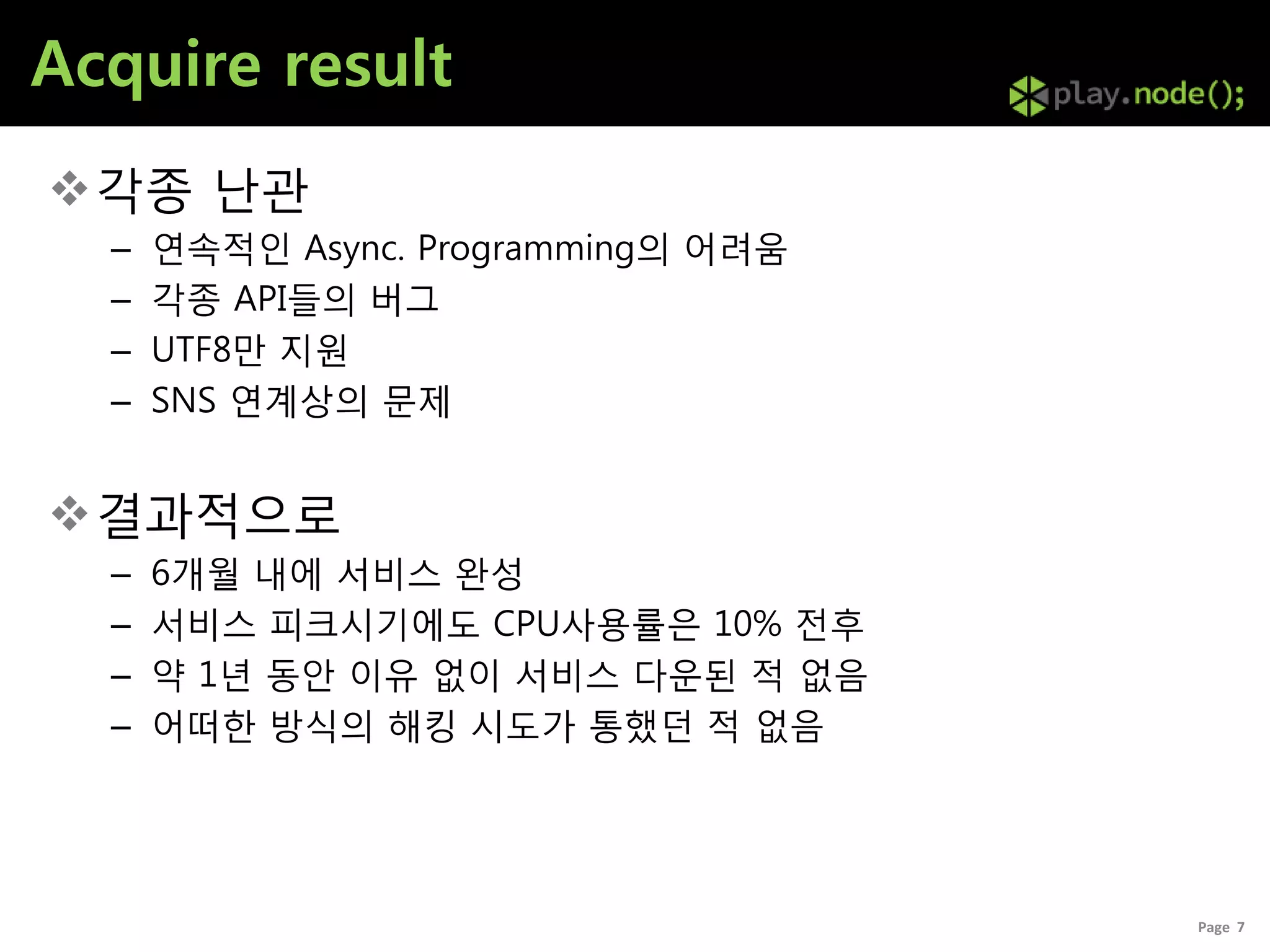 Acquire result

play.node();

❖ 각종 난관

– 연속적인 Async. Programming의 어려움
– 각종 API들의 버그
– UTF8만 지원
– SNS 연계상의 문제

❖ 결과적으로

– 6개월 내에 서비스 완성
– 서비스 피크시기에도 CPU사용률은 10% 전후
– 약 1년 동안 이유 없이 서비스 다운된 적 없음
– 어떠한 방식의 해킹 시도가 통했던 적 없음

Page 7